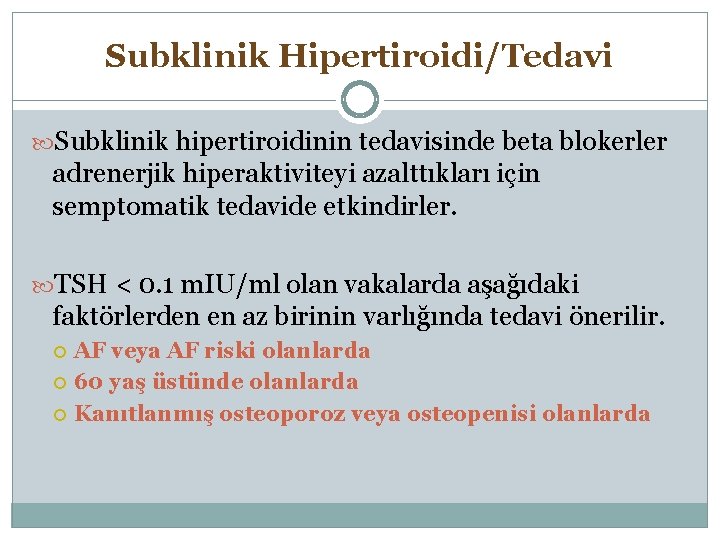 Subklinik Hipertiroidi/Tedavi

Subklinik hipertiroidinin tedavisinde beta blokerler adrenerjik hiperaktiviteyi azalttıkları için semptomatik tedavide etkindirler.

TSH < 0.1 mIU/ml olan vakalarda aşağıdaki faktörlerden en az birinin varlığında tedavi önerilir.
AF veya AF riski olanlarda
60 yaş üstünde olanlarda
Kanıtlanmış osteoporoz veya osteopenisi olanlarda